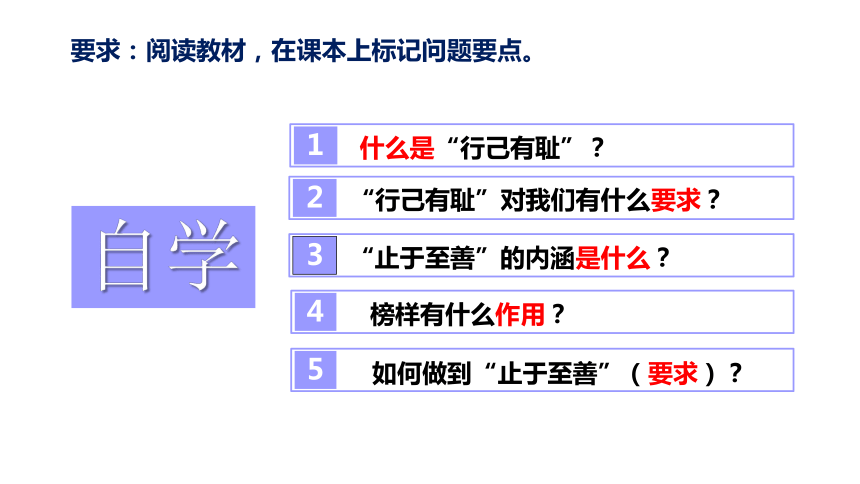 要求：阅读教材，在课本上标记问题要点。

自学

1 什么是“行己有耻”？

2 “行己有耻”对我们有什么要求？

3 “止于至善”的内涵是什么？

4 榜样有什么作用？

5 如何做到“止于至善”（要求）？